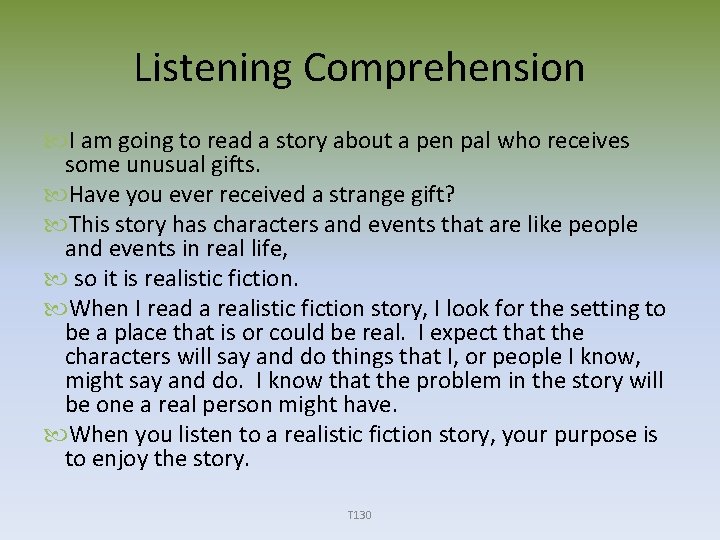 Listening Comprehension

I am going to read a story about a pen pal who receives some unusual gifts.

Have you ever received a strange gift?

This story has characters and events that are like people and events in real life,

so it is realistic fiction.

When I read a realistic fiction story, I look for the setting to be a place that is or could be real. I expect that the characters will say and do things that I, or people I know, might say and do. I know that the problem in the story will be one a real person might have.

When you listen to a realistic fiction story, your purpose is to enjoy the story.

T130